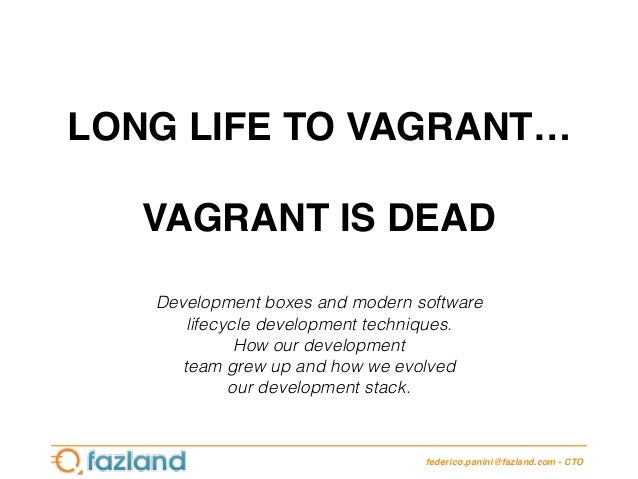 LONG LIFE TO VAGRANT…

VAGRANT IS DEAD

Development boxes and modern software lifecycle development techniques. How our development team grew up and how we evolved our development stack.

fazland

federico.panini@fazland.com - CTO